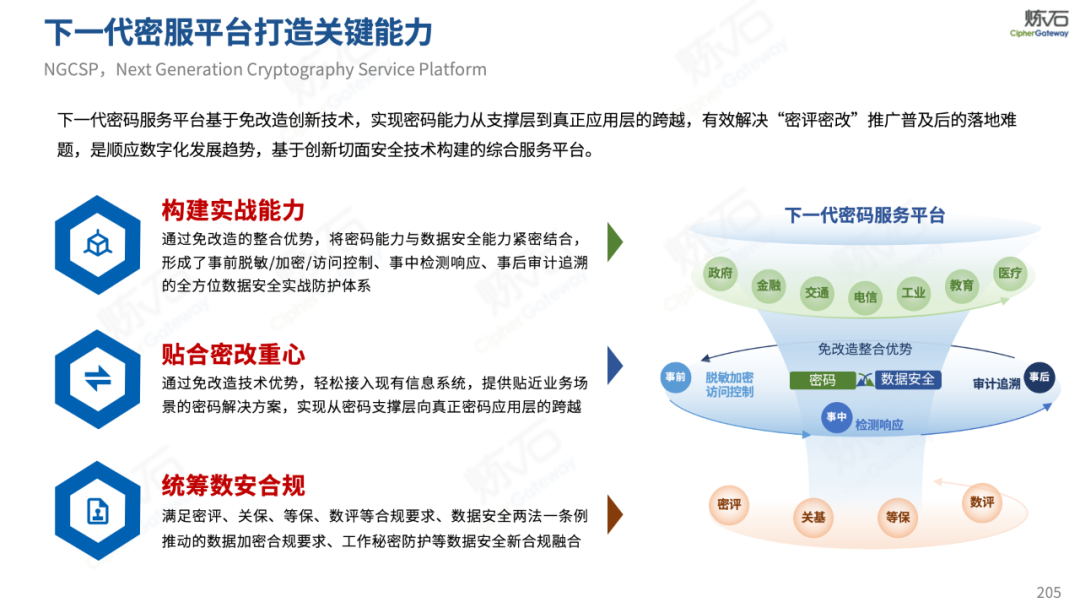 下一代密服平台打造关键能力

炼石
CipherGateway

NGCSP，Next Generation Cryptography Service Platform

下一代密码服务平台基于免改造创新技术，实现密码能力从支撑层到真正应用层的跨越，有效解决“密评密改”推广普及后的落地难题，是顺应数字化发展趋势，基于创新切面安全技术构建的综合服务平台。

构建实战能力

通过免改造的整合优势，将密码能力与数据安全能力紧密结合，形成了事前脱敏/加密/访问控制、事中检测响应、事后审计追溯的全方位数据安全实战防护体系

贴合密改重心

通过免改造技术优势，轻松接入现有信息系统，提供贴近业务场景的密码解决方案，实现从密码支撑层向真正密码应用层的跨越

统筹数安合规

满足密评、关保、等保、数评等合规要求、数据安全两法一条例推动的数据加密合规要求、工作秘密防护等数据安全新合规融合

下一代密码服务平台

政府 金融 交通 电信 工业 教育 医疗

免改造整合优势

事前 脱敏加密 访问控制 密码 数据安全 审计追溯 事后

事中 检测响应

密评 关基 等保 数评

205